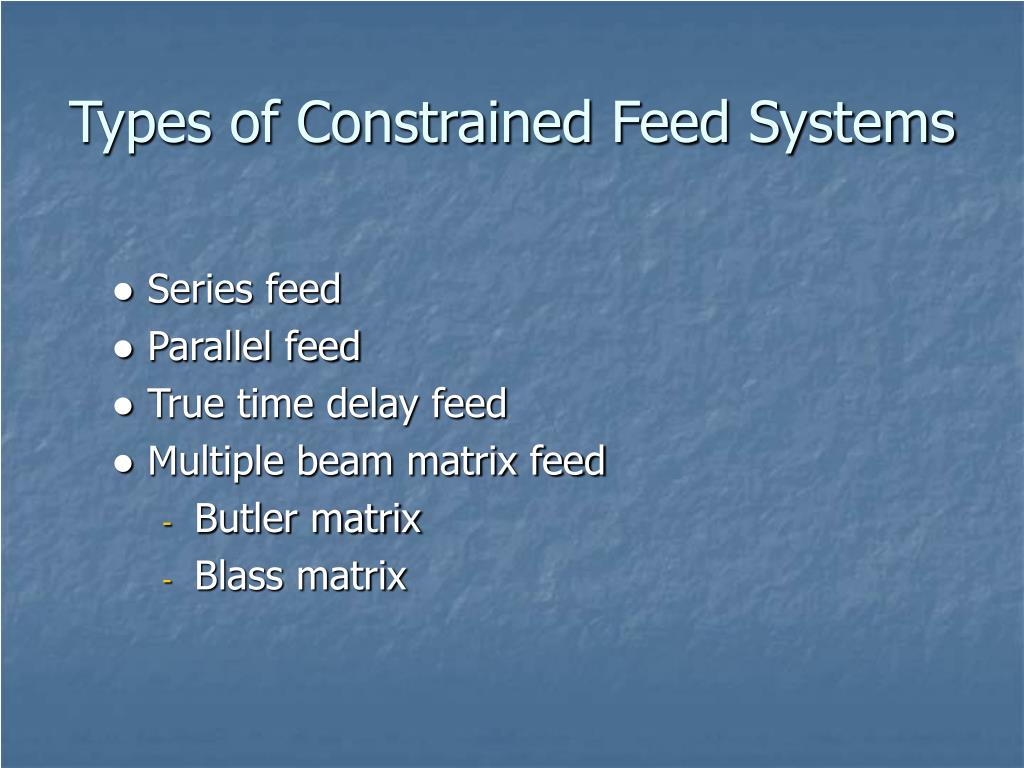 Types of Constrained Feed Systems

● Series feed
● Parallel feed
● True time delay feed
● Multiple beam matrix feed
- Butler matrix
- Blass matrix